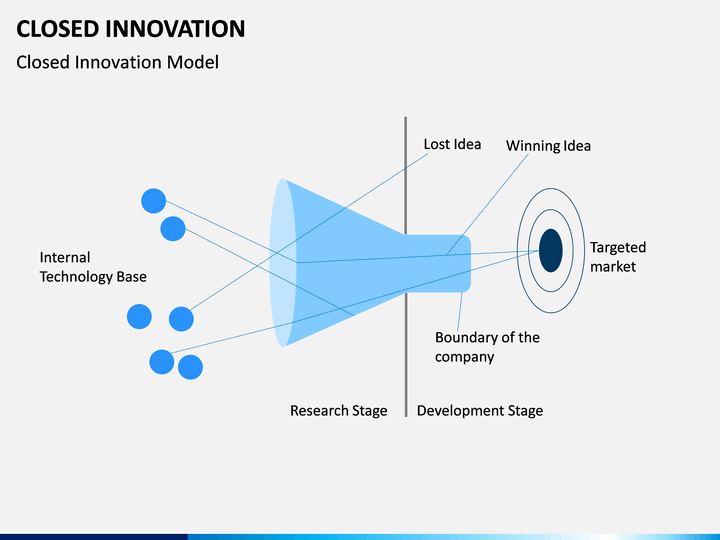 CLOSED INNOVATION

Closed Innovation Model

Lost Idea

Winning Idea

Internal Technology Base

Targeted market

Boundary of the company

Research Stage

Development Stage